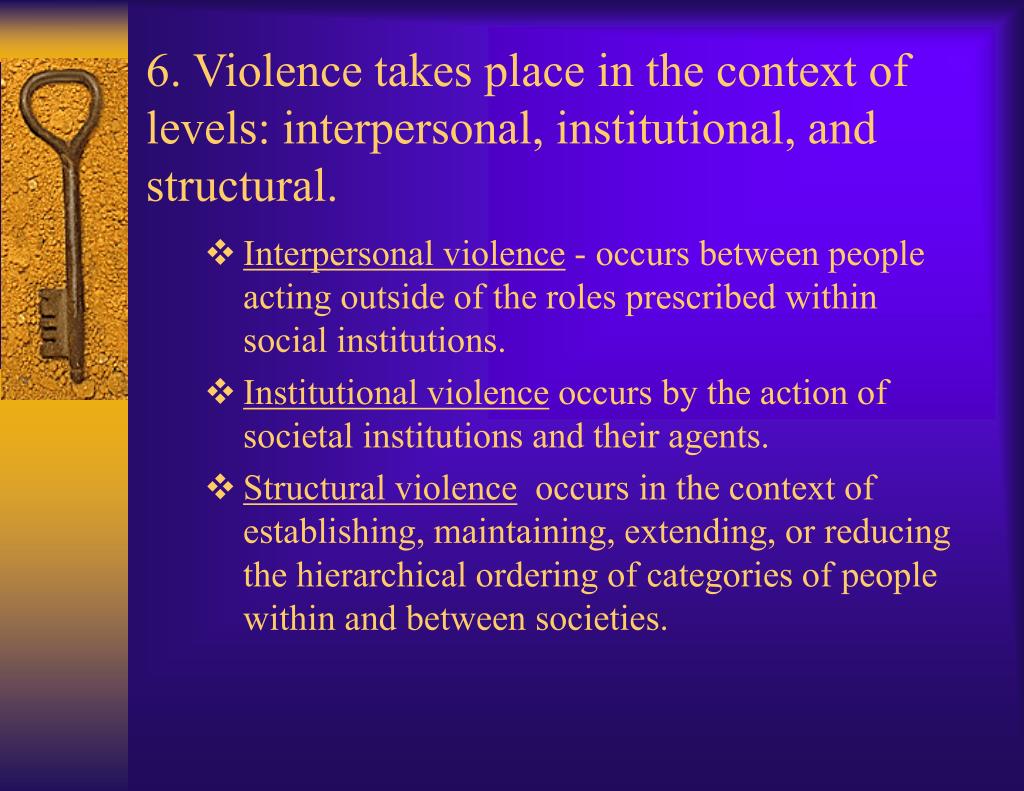 6. Violence takes place in the context of levels: interpersonal, institutional, and structural.

❖ Interpersonal violence - occurs between people acting outside of the roles prescribed within social institutions.

❖ Institutional violence occurs by the action of societal institutions and their agents.

❖ Structural violence occurs in the context of establishing, maintaining, extending, or reducing the hierarchical ordering of categories of people within and between societies.